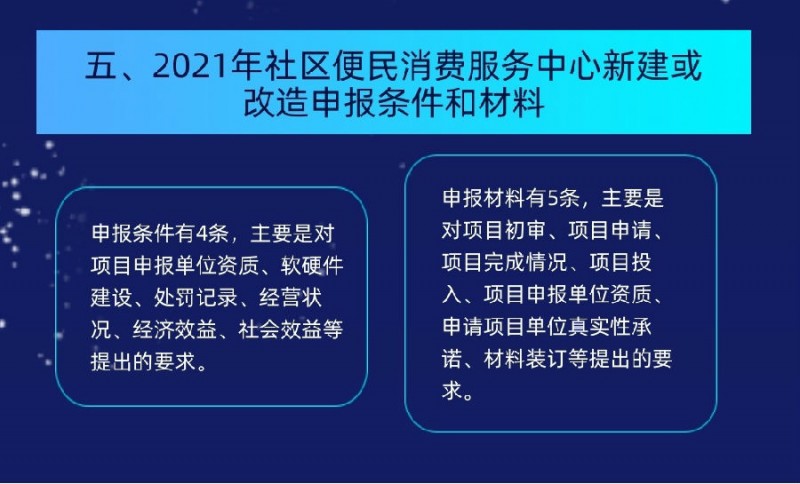 五、2021年社区便民消费服务中心新建或改造申报条件和材料

申报条件有4条，主要是对项目申报单位资质、软硬件建设、处罚记录、经营状况、经济效益、社会效益等提出的要求。

申报材料有5条，主要是对项目初审、项目申请、项目完成情况、项目投入、项目申报单位资质、申请项目单位真实性承诺、材料装订等提出的要求。